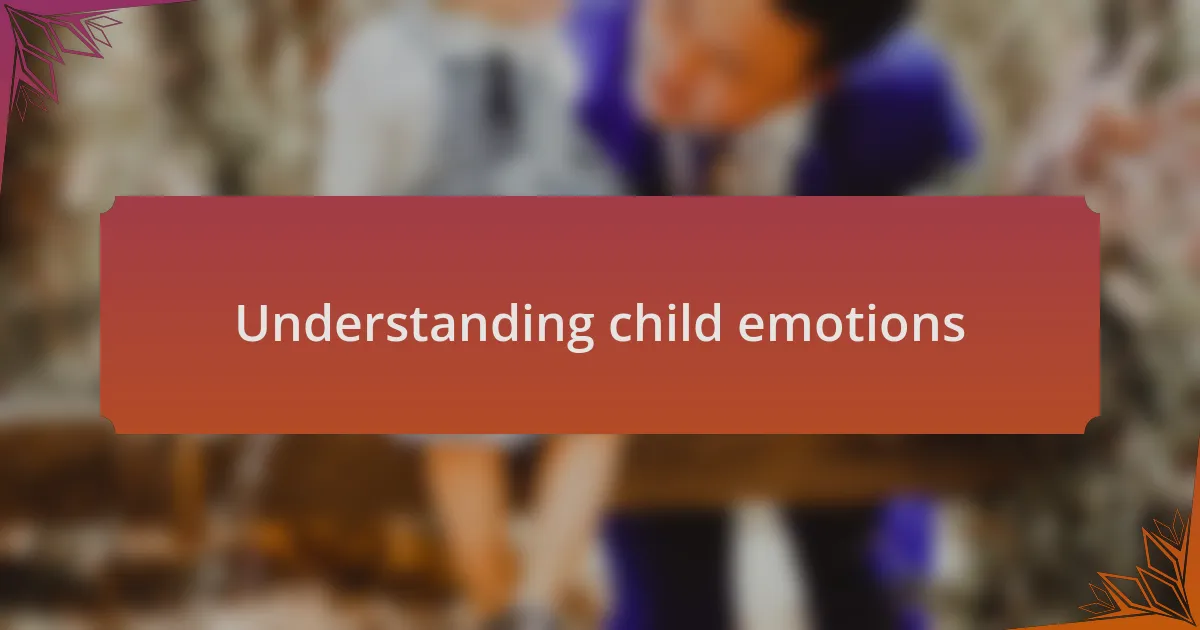 Understanding child emotions